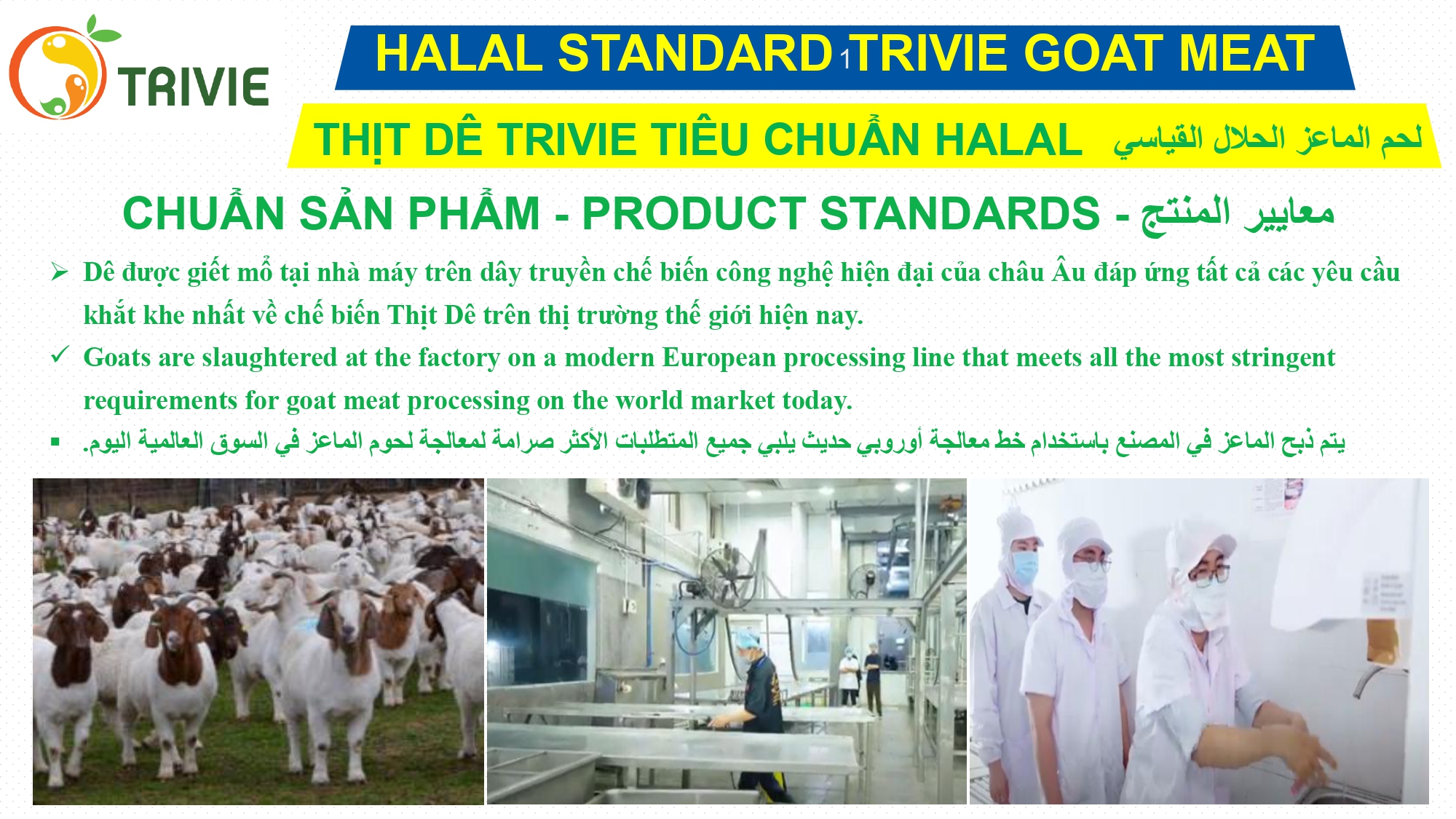 TRIVIE

HALAL STANDARD 1 TRIVIE GOAT MEAT

THỊT DÊ TRIVIE TIÊU CHUẨN HALAL لحم الماعز الحلال القياسي

CHUẨN SẢN PHẨM - PRODUCT STANDARDS - معايير المنتج

➢ Dê được giết mổ tại nhà máy trên dây truyền chế biến công nghệ hiện đại của châu Âu đáp ứng tất cả các yêu cầu khắt khe nhất về chế biến Thịt Dê trên thị trường thế giới hiện nay.

✓ Goats are slaughtered at the factory on a modern European processing line that meets all the most stringent requirements for goat meat processing on the world market today.

▪ يتم ذبح الماعز في المصنع باستخدام خط معالجة أوروبي حديث يلبي جميع المتطلبات الأكثر صرامة لمعالجة لحوم الماعز في السوق العالمية اليوم.